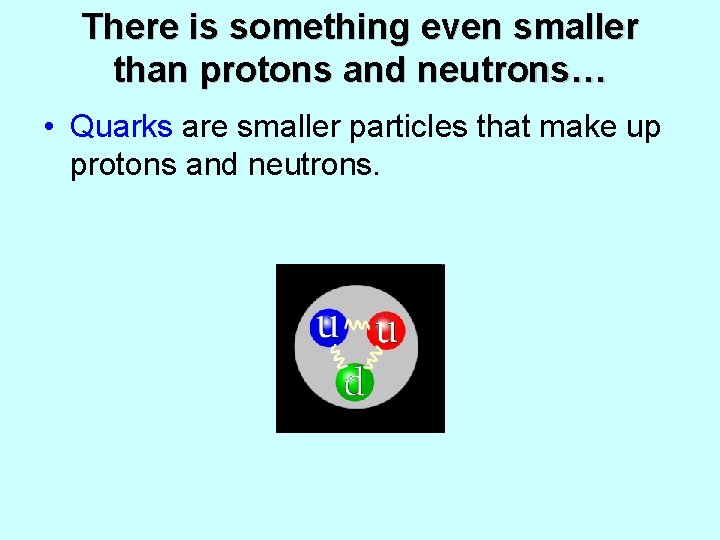 There is something even smaller than protons and neutrons…

• Quarks are smaller particles that make up protons and neutrons.

u u d